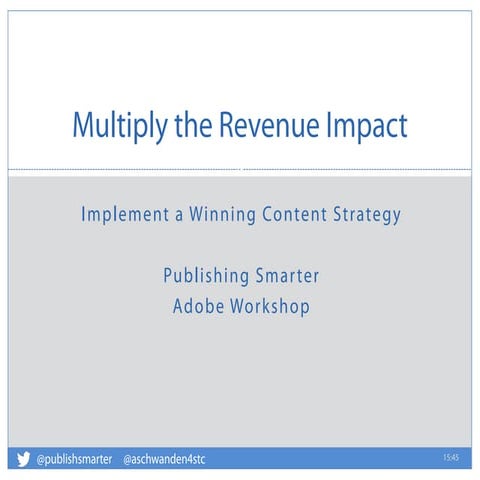 Multiply the Revenue Impact

Implement a Winning Content Strategy

Publishing Smarter
Adobe Workshop

@publishsmarter @aschwanden4stc 15:45